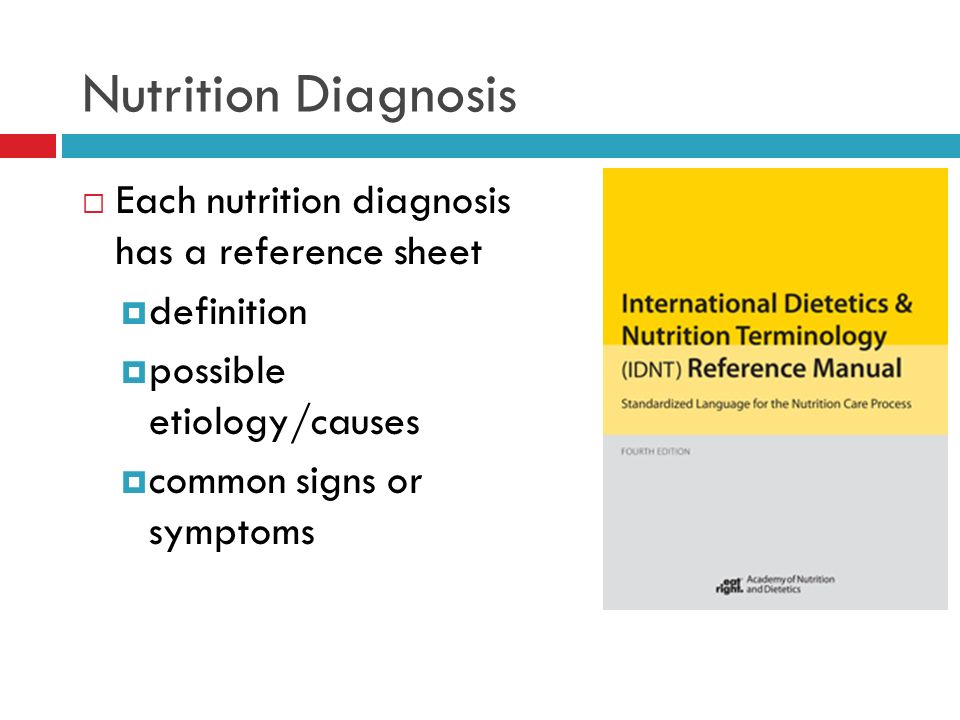 Nutrition Diagnosis

Each nutrition diagnosis has a reference sheet

definition

possible etiology/causes

common signs or symptoms

International Dietetics & Nutrition Terminology (IDNT) Reference Manual

Standardized Language for the Nutrition Care Process

FOURTH EDITION

eat right. Academy of Nutrition and Dietetics